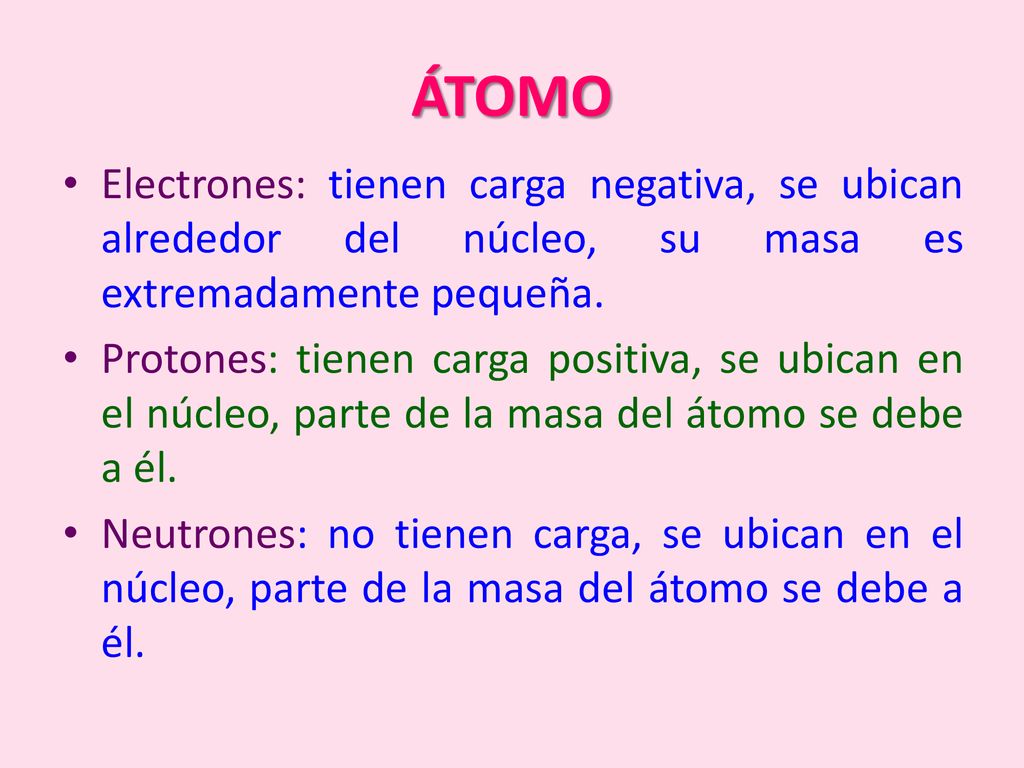 ÁTOMO

• Electrones: tienen carga negativa, se ubican alrededor del núcleo, su masa es extremadamente pequeña.

• Protones: tienen carga positiva, se ubican en el núcleo, parte de la masa del átomo se debe a él.

• Neutrones: no tienen carga, se ubican en el núcleo, parte de la masa del átomo se debe a él.